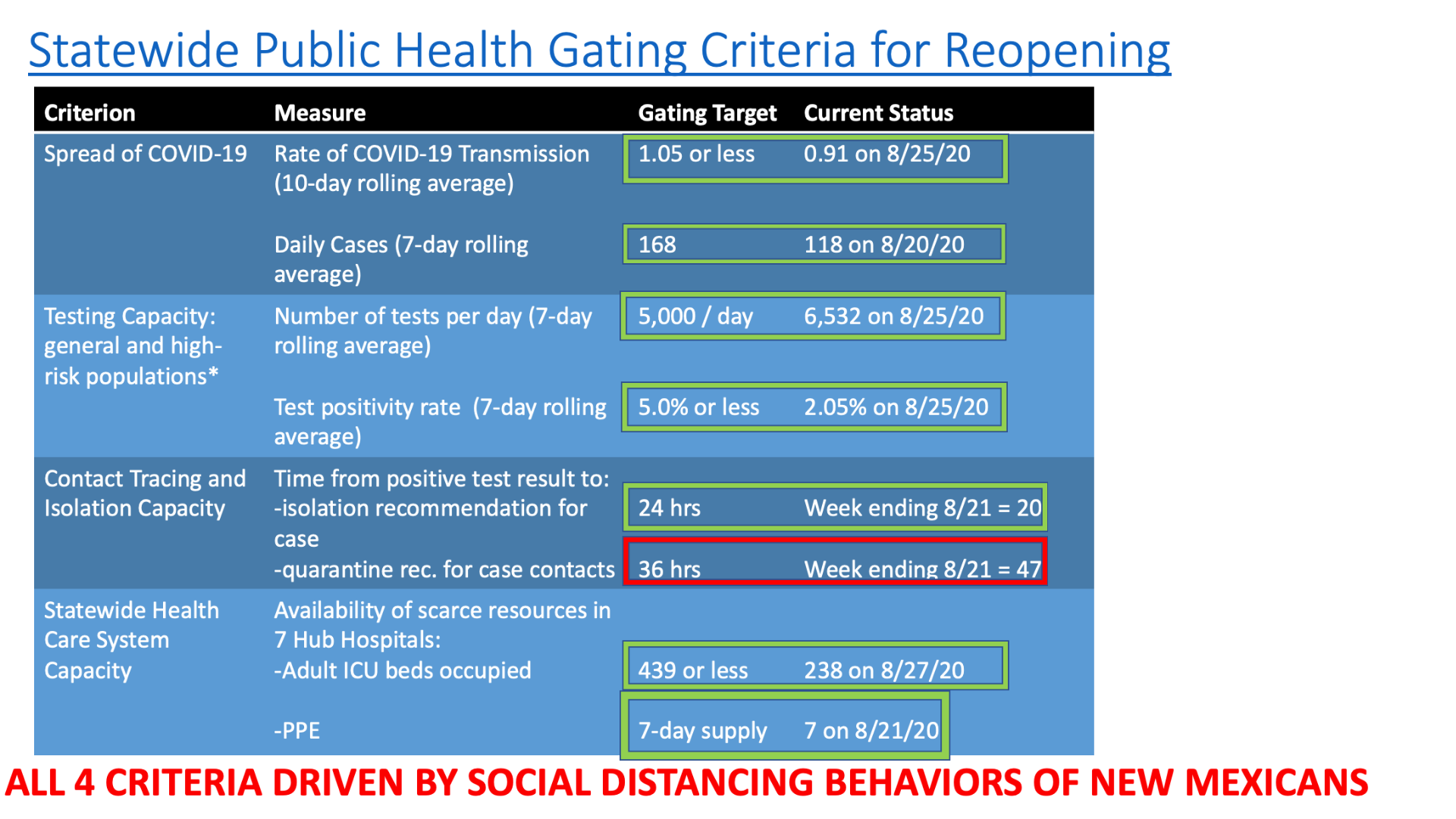 Statewide Public Health Gating Criteria for Reopening

| Criterion | Measure | Gating Target | Current Status |
|---|---|---|---|
| Spread of COVID-19 | Rate of COVID-19 Transmission (10-day rolling average) | 1.05 or less | 0.91 on 8/25/20 |
| | Daily Cases (7-day rolling average) | 168 | 118 on 8/20/20 |
| Testing Capacity: general and high-risk populations* | Number of tests per day (7-day rolling average) | 5,000 / day | 6,532 on 8/25/20 |
| | Test positivity rate (7-day rolling average) | 5.0% or less | 2.05% on 8/25/20 |
| Contact Tracing and Isolation Capacity | Time from positive test result to: -isolation recommendation for case | 24 hrs | Week ending 8/21 = 20 |
| | -quarantine rec. for case contacts | 36 hrs | Week ending 8/21 = 47 |
| Statewide Health Care System Capacity | Availability of scarce resources in 7 Hub Hospitals: -Adult ICU beds occupied | 439 or less | 238 on 8/27/20 |
| | -PPE | 7-day supply | 7 on 8/21/20 |

ALL 4 CRITERIA DRIVEN BY SOCIAL DISTANCING BEHAVIORS OF NEW MEXICANS